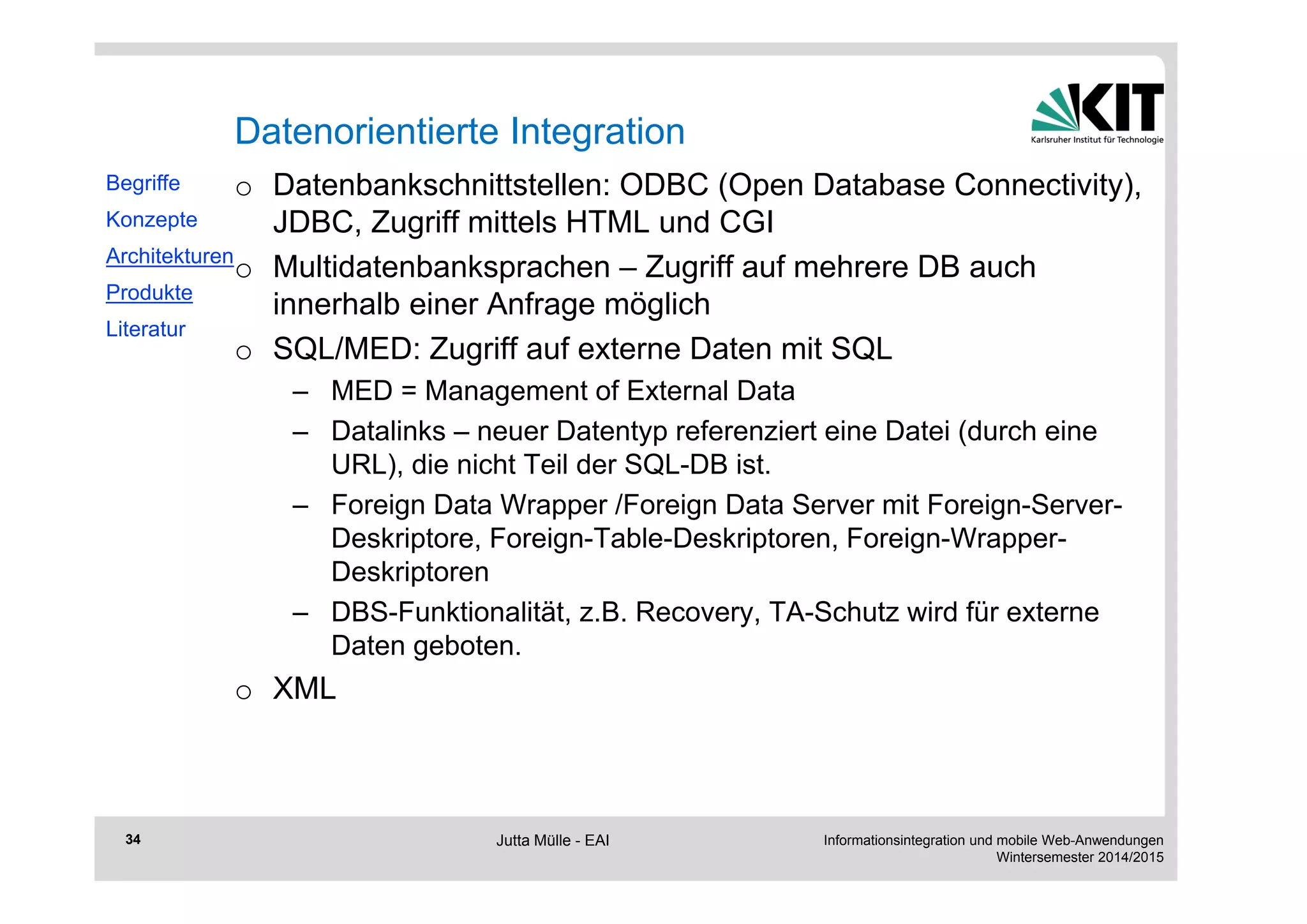 KIT
Karlsruher Institut für Technologie

Datenorientierte Integration

Begriffe
Konzepte
Architekturen
Produkte
Literatur

○ Datenbankschnittstellen: ODBC (Open Database Connectivity), JDBC, Zugriff mittels HTML und CGI

○ Multidatenbanksprachen – Zugriff auf mehrere DB auch innerhalb einer Anfrage möglich

○ SQL/MED: Zugriff auf externe Daten mit SQL

– MED = Management of External Data

– Datalinks – neuer Datentyp referenziert eine Datei (durch eine URL), die nicht Teil der SQL-DB ist.

– Foreign Data Wrapper /Foreign Data Server mit Foreign-Server-Deskriptore, Foreign-Table-Deskriptoren, Foreign-Wrapper-Deskriptoren

– DBS-Funktionalität, z.B. Recovery, TA-Schutz wird für externe Daten geboten.

○ XML

34

Jutta Mülle - EAI

Informationsintegration und mobile Web-Anwendungen
Wintersemester 2014/2015